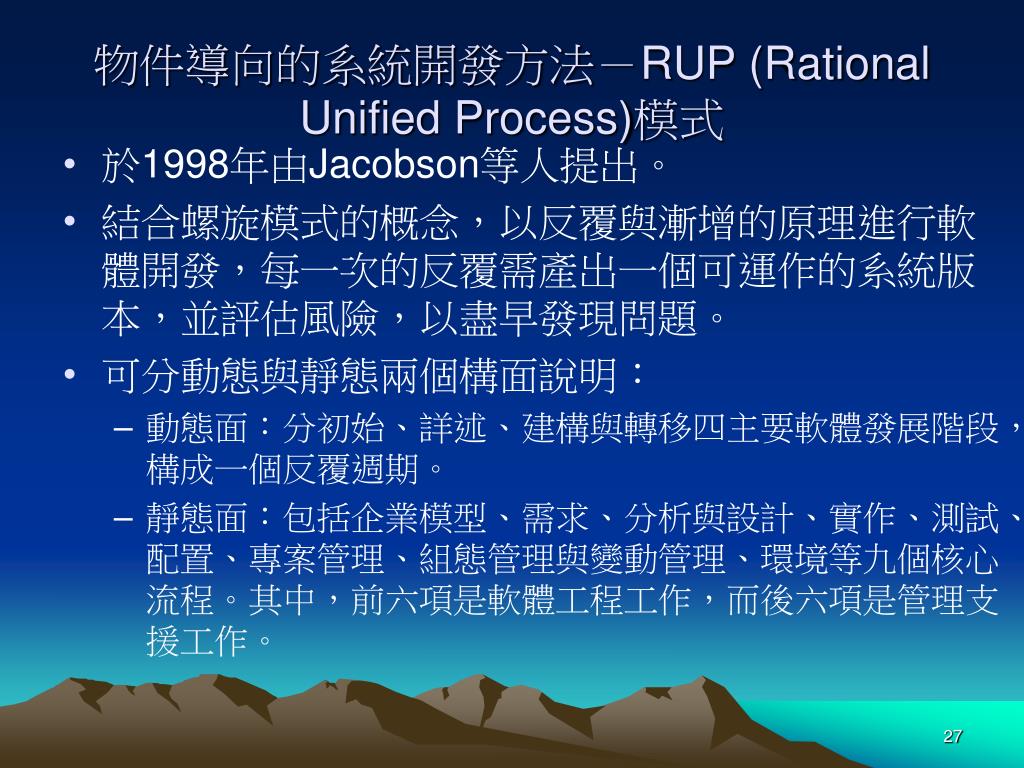 物件導向的系統開發方法－RUP (Rational Unified Process)模式

• 於1998年由Jacobson等人提出。
• 結合螺旋模式的概念，以反覆與漸增的原理進行軟體開發，每一次的反覆需產出一個可運作的系統版本，並評估風險，以盡早發現問題。
• 可分動態與靜態兩個構面說明：
– 動態面：分初始、詳述、建構與轉移四主要軟體發展階段，構成一個反覆週期。
– 靜態面：包括企業模型、需求、分析與設計、實作、測試、配置、專案管理、組態管理與變動管理、環境等九個核心流程。其中，前六項是軟體工程工作，而後六項是管理支援工作。

27